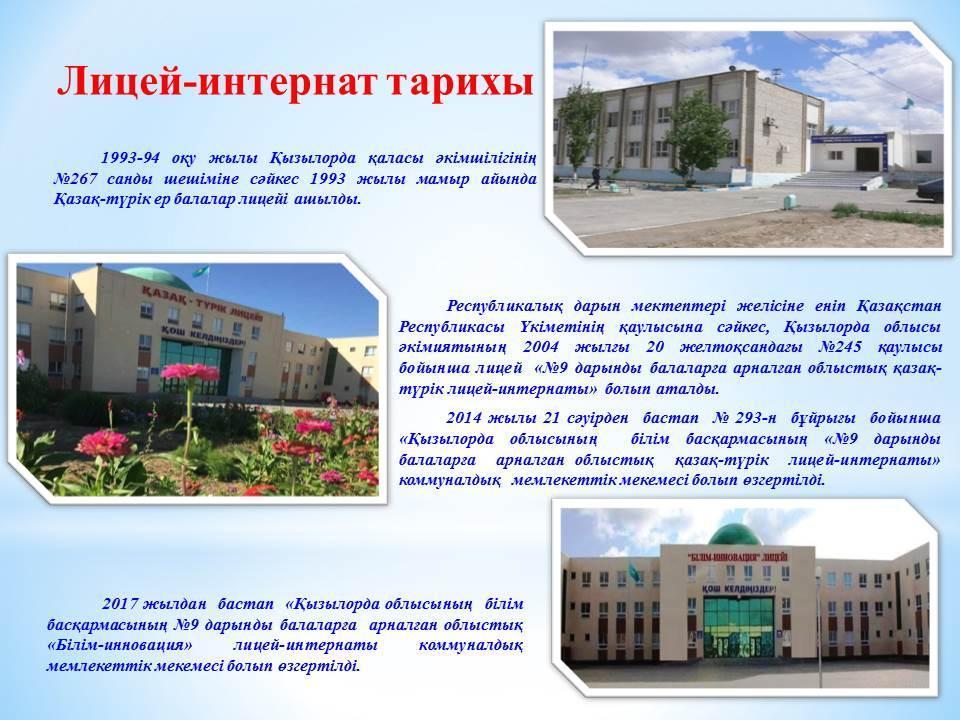 Лицей-интернат тарихы

1993-94 оқу жылы Қызылорда қаласы әкімшілігінің №267 санды шешіміне сәйкес 1993 жылы мамыр айында Қазақ-түрік ер балалар лицейі ашылды.

ҚАЗАҚ - ТҮРІК ЛИЦЕЙІ
ҚОШ КЕЛДІҢІЗДЕР!

Республикалық дарын мектептері желісіне еніп Қазақстан Республикасы Үкіметінің қаулысына сәйкес, Қызылорда облысы әкімиятының 2004 жылғы 20 желтоқсандағы №245 қаулысы бойынша лицей «№9 дарынды балаларға арналған облыстық қазақ-түрік лицей-интернаты» болып аталды.

2014 жылы 21 сәуірден бастап № 293-н бұйрығы бойынша «Қызылорда облысының білім басқармасының «№9 дарынды балаларға арналған облыстық қазақ-түрік лицей-интернаты» коммуналдық мемлекеттік мекемесі болып өзгертілді.

"БІЛІМ-ИННОВАЦИЯ" ЛИЦЕЙІ
ҚОШ КЕЛДІҢІЗДЕР!

2017 жылдан бастап «Қызылорда облысының білім басқармасының №9 дарынды балаларға арналған облыстық «Білім-инновация» лицей-интернаты коммуналдық мемлекеттік мекемесі болып өзгертілді.